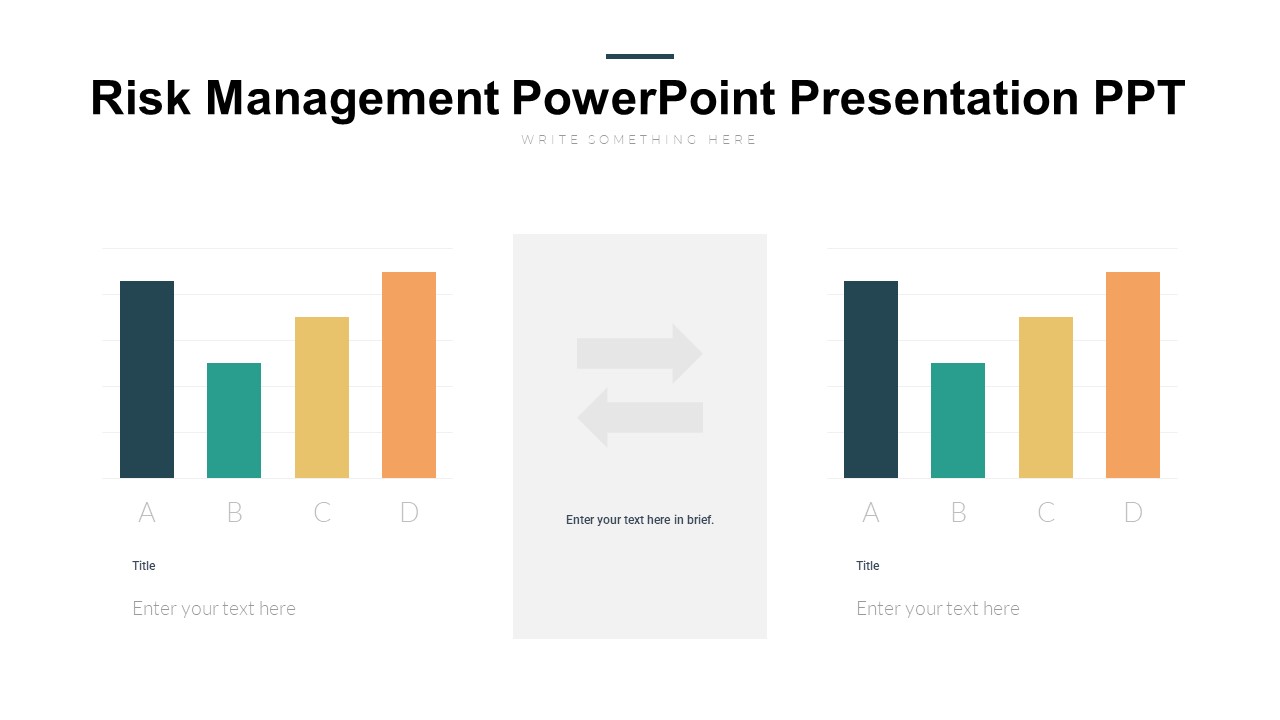 Risk Management PowerPoint Presentation PPT

WRITE SOMETHING HERE

A B C D

Title

Enter your text here

Enter your text here in brief.

A B C D

Title

Enter your text here